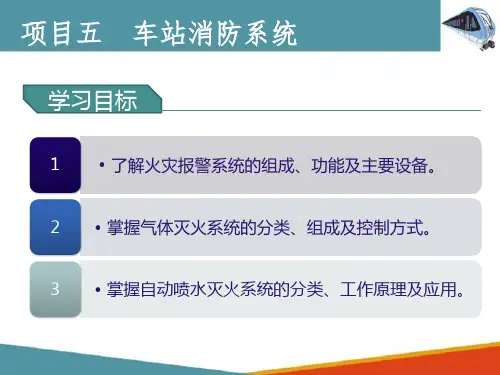 项目五　车站消防系统

学习目标

1

• 了解火灾报警系统的组成、功能及主要设备。

2

• 掌握气体灭火系统的分类、组成及控制方式。

3

• 掌握自动喷水灭火系统的分类、工作原理及应用。